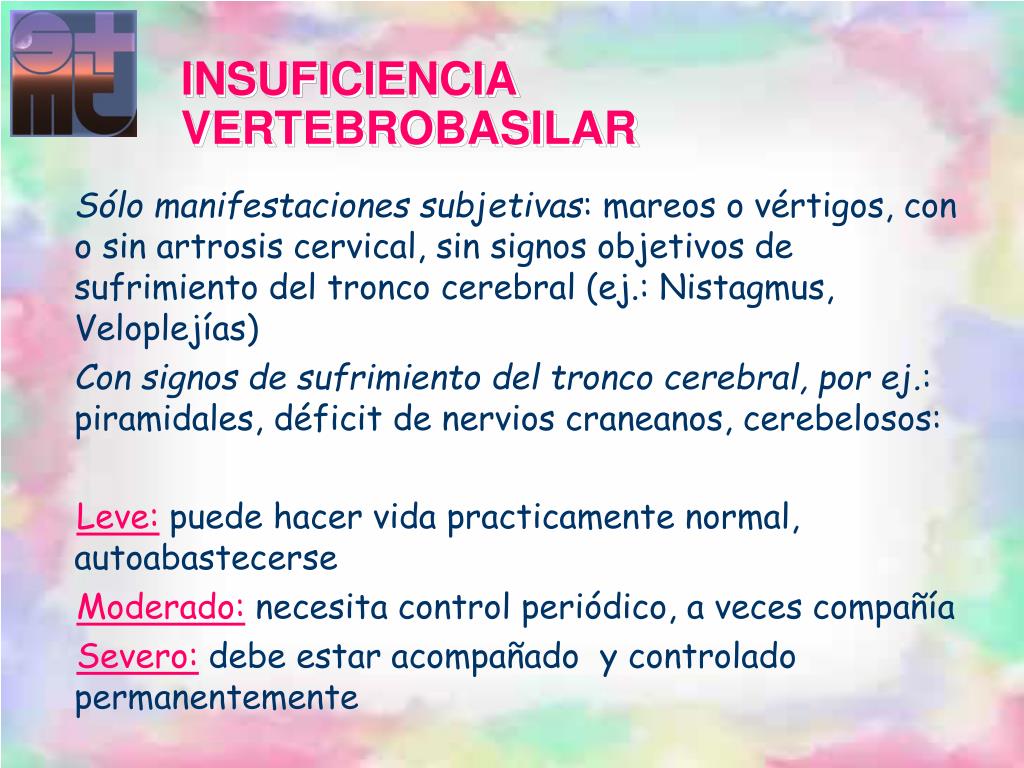 INSUFICIENCIA VERTEBROBASILAR

Sólo manifestaciones subjetivas: mareos o vértigos, con o sin artrosis cervical, sin signos objetivos de sufrimiento del tronco cerebral (ej.: Nistagmus, Veloplejías)

Con signos de sufrimiento del tronco cerebral, por ej.: piramidales, déficit de nervios craneanos, cerebelosos:

Leve: puede hacer vida practicamente normal, autoabastecerse

Moderado: necesita control periódico, a veces compañía

Severo: debe estar acompañado y controlado permanentemente